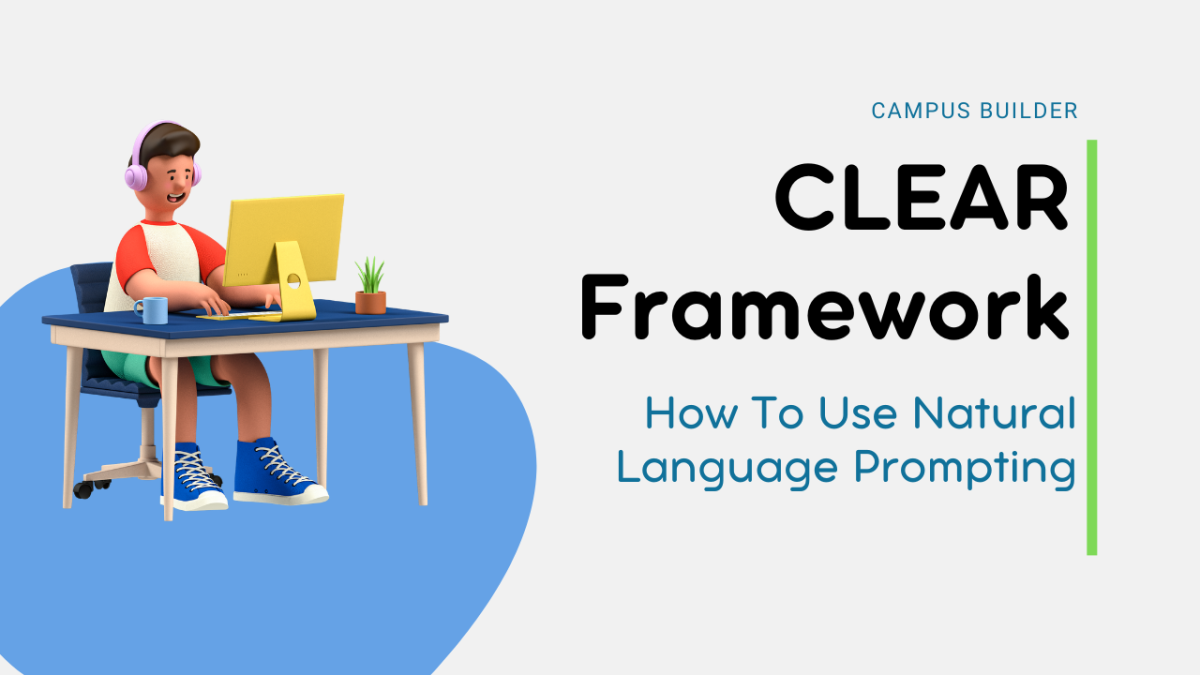 CAMPUS BUILDER

CLEAR Framework

How To Use Natural Language Prompting